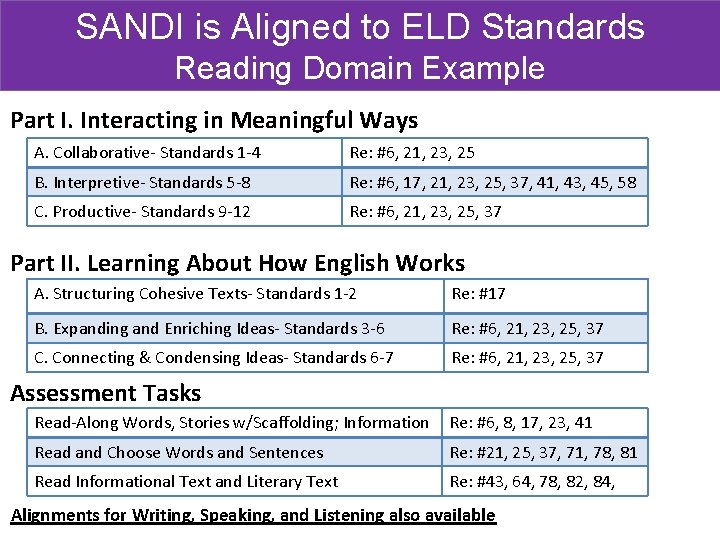 SANDI is Aligned to ELD Standards
Reading Domain Example

Part I. Interacting in Meaningful Ways

| A. Collaborative- Standards 1-4 | Re: #6, 21, 23, 25 |
|---|---|
| B. Interpretive- Standards 5-8 | Re: #6, 17, 21, 23, 25, 37, 41, 43, 45, 58 |
| C. Productive- Standards 9-12 | Re: #6, 21, 23, 25, 37 |

Part II. Learning About How English Works

| A. Structuring Cohesive Texts- Standards 1-2 | Re: #17 |
|---|---|
| B. Expanding and Enriching Ideas- Standards 3-6 | Re: #6, 21, 23, 25, 37 |
| C. Connecting & Condensing Ideas- Standards 6-7 | Re: #6, 21, 23, 25, 37 |

Assessment Tasks

| Read-Along Words, Stories w/Scaffolding; Information | Re: #6, 8, 17, 23, 41 |
|---|---|
| Read and Choose Words and Sentences | Re: #21, 25, 37, 71, 78, 81 |
| Read Informational Text and Literary Text | Re: #43, 64, 78, 82, 84, |

Alignments for Writing, Speaking, and Listening also available